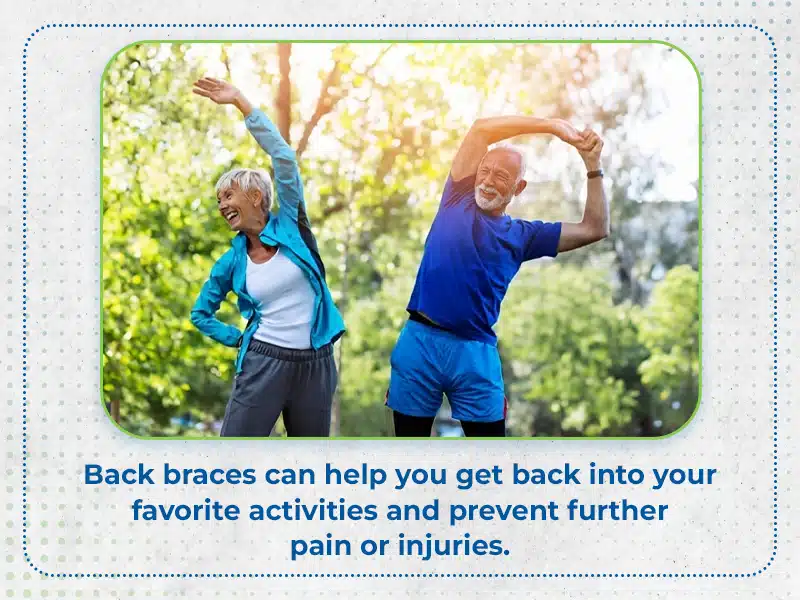 Back braces can help you get back into your favorite activities and prevent further pain or injuries.